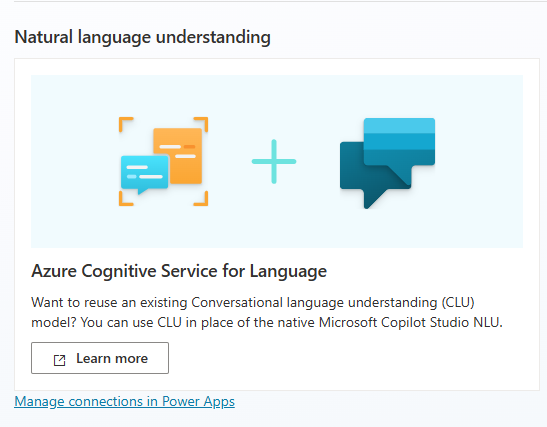 Natural language understanding

Azure Cognitive Service for Language

Want to reuse an existing Conversational language understanding (CLU) model? You can use CLU in place of the native Microsoft Copilot Studio NLU.

Learn more

Manage connections in Power Apps